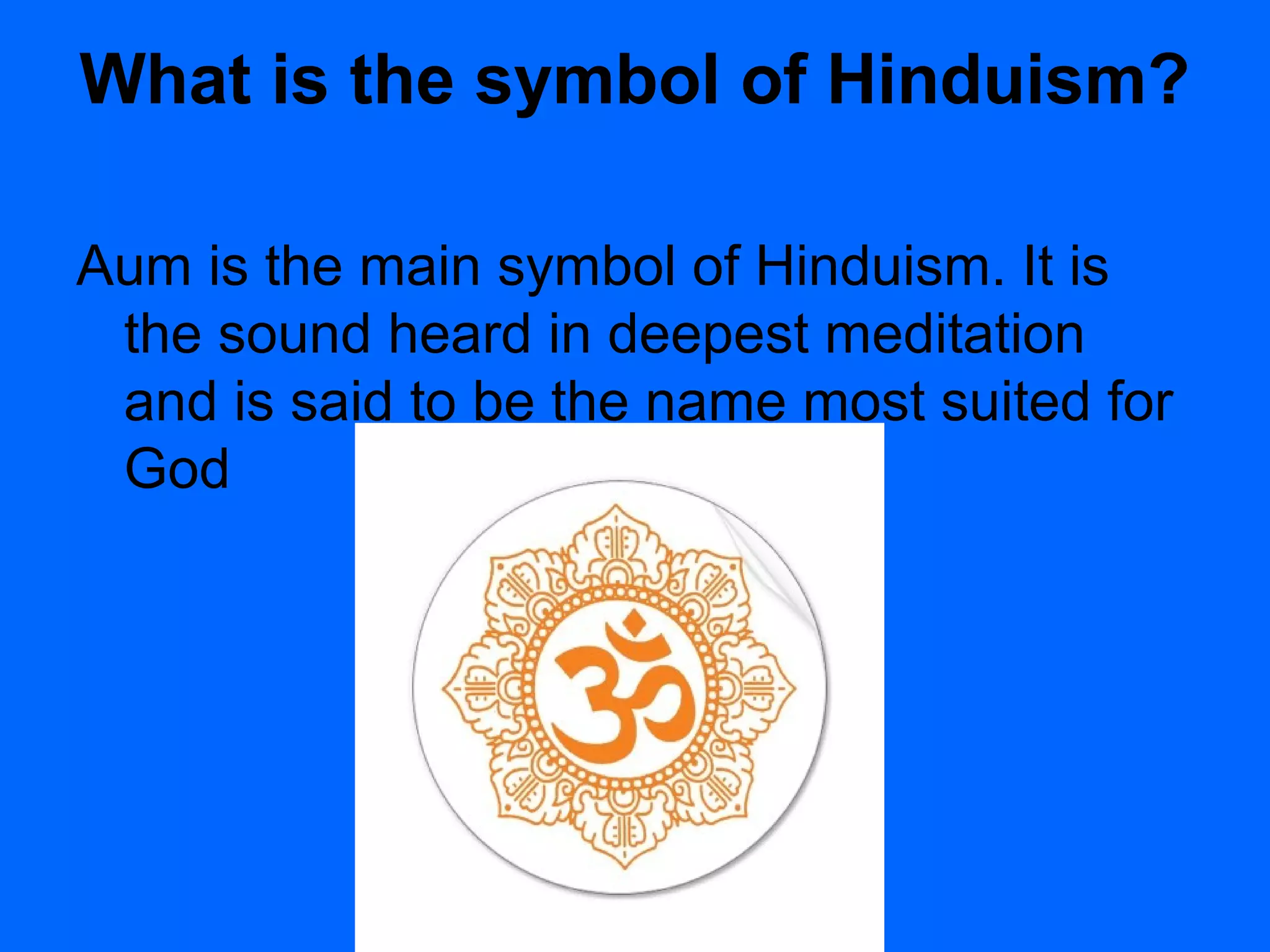 What is the symbol of Hinduism?

Aum is the main symbol of Hinduism. It is the sound heard in deepest meditation and is said to be the name most suited for God

ॐ